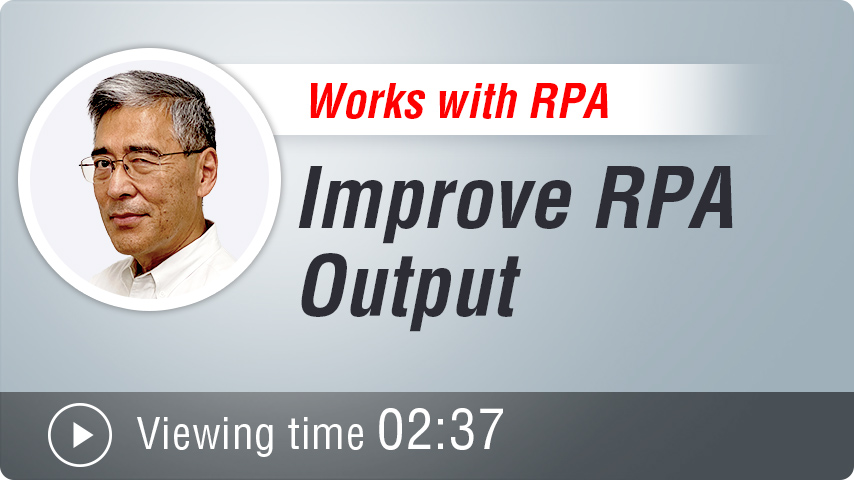 Works with RPA

Improve RPA Output

Viewing time 02:37